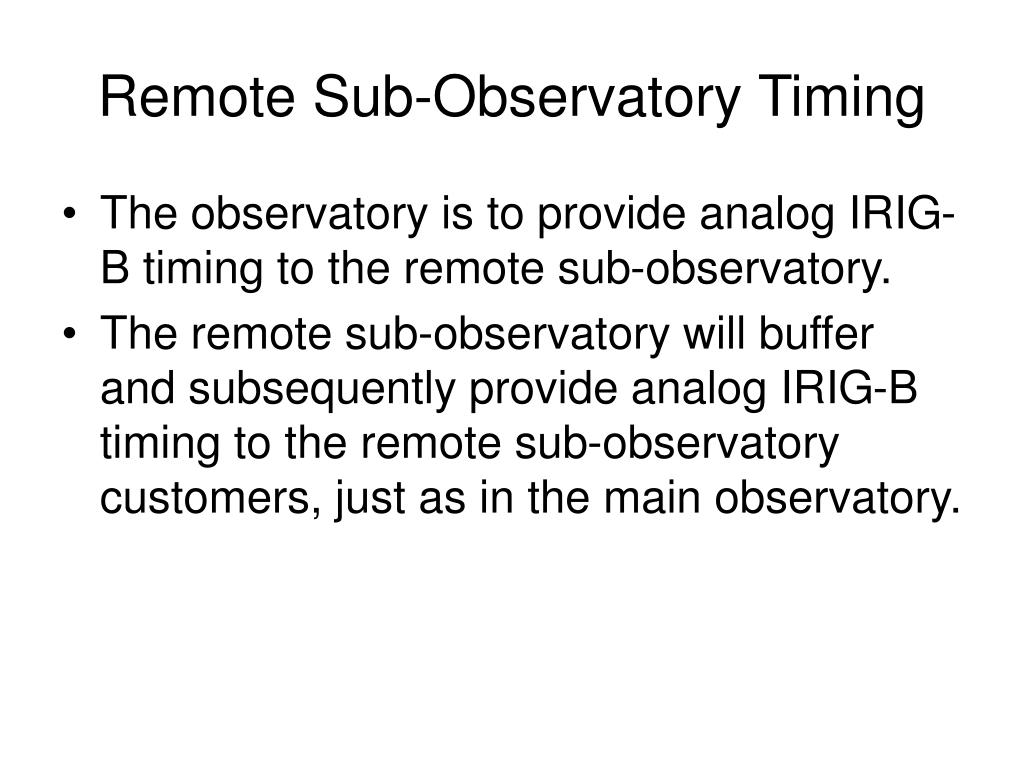 Remote Sub-Observatory Timing

• The observatory is to provide analog IRIG-B timing to the remote sub-observatory.
• The remote sub-observatory will buffer and subsequently provide analog IRIG-B timing to the remote sub-observatory customers, just as in the main observatory.